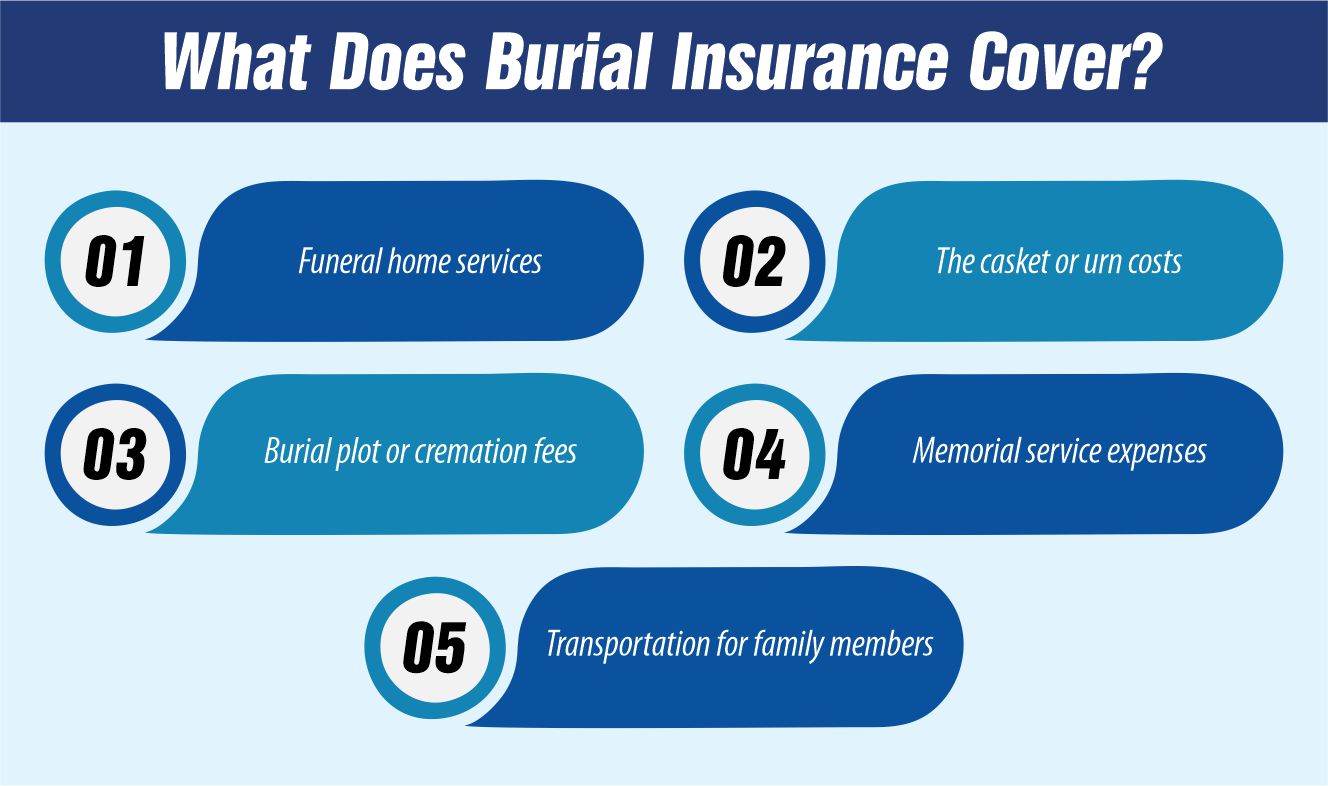 What Does Burial Insurance Cover?

01 Funeral home services

02 The casket or urn costs

03 Burial plot or cremation fees

04 Memorial service expenses

05 Transportation for family members